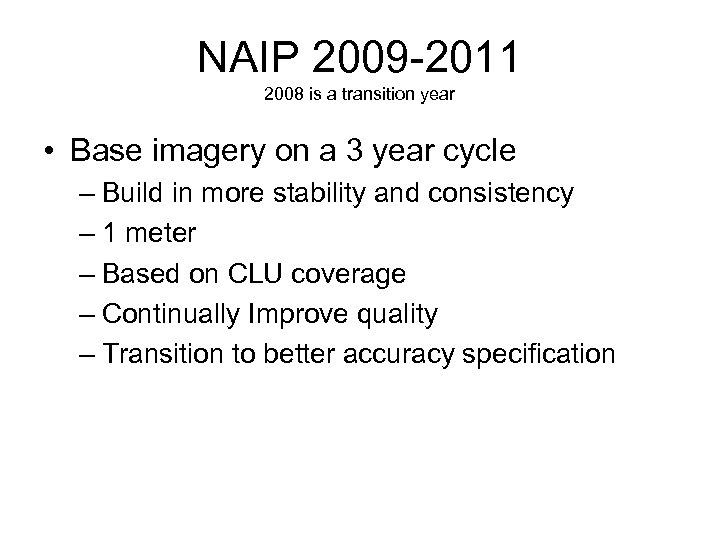 NAIP 2009-2011
2008 is a transition year

• Base imagery on a 3 year cycle
– Build in more stability and consistency
– 1 meter
– Based on CLU coverage
– Continually Improve quality
– Transition to better accuracy specification